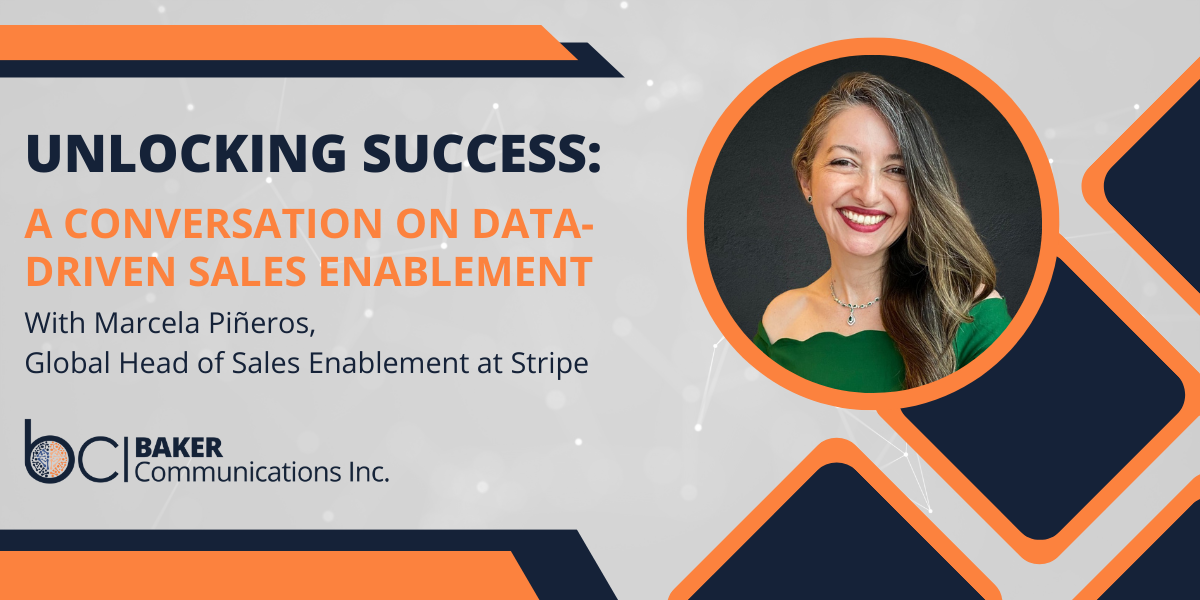 UNLOCKING SUCCESS:

A CONVERSATION ON DATA-DRIVEN SALES ENABLEMENT

With Marcela Piñeros,
Global Head of Sales Enablement at Stripe

bc BAKER
Communications Inc.